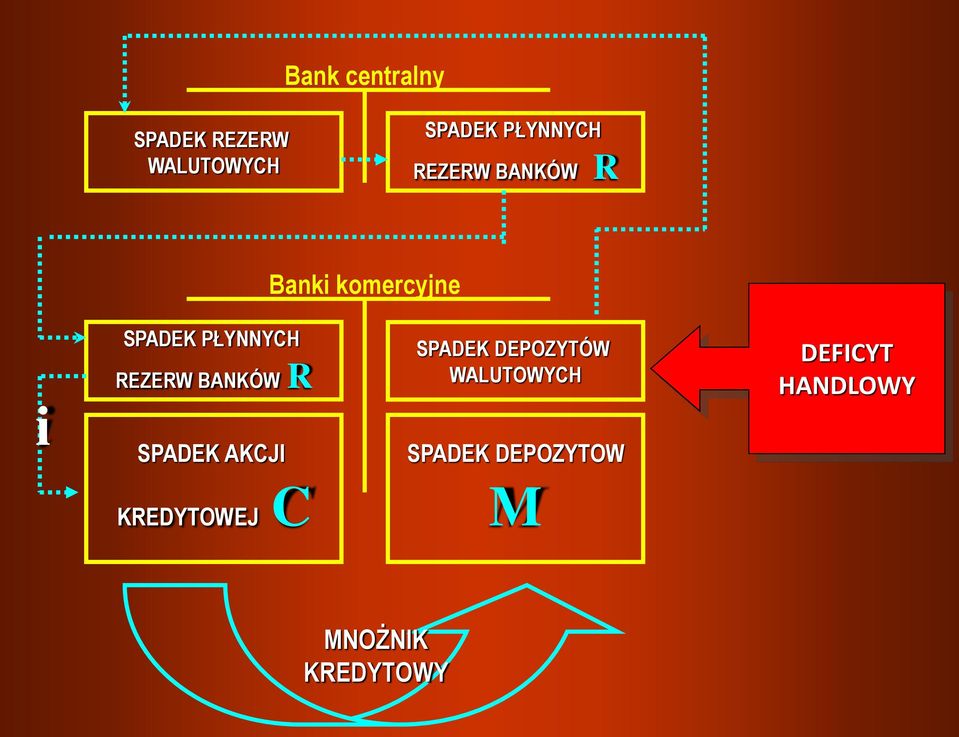 Bank centralny

SPADEK REZERW WALUTOWYCH

SPADEK PŁYNNYCH REZERW BANKÓW R

Banki komercyjne

SPADEK PŁYNNYCH REZERW BANKÓW R

SPADEK DEPOZYTÓW WALUTOWYCH

DEFICYT HANDLOWY

i

SPADEK AKCJI KREDYTOWEJ C

SPADEK DEPOZYTOW M

MNOŻNIK KREDYTOWY